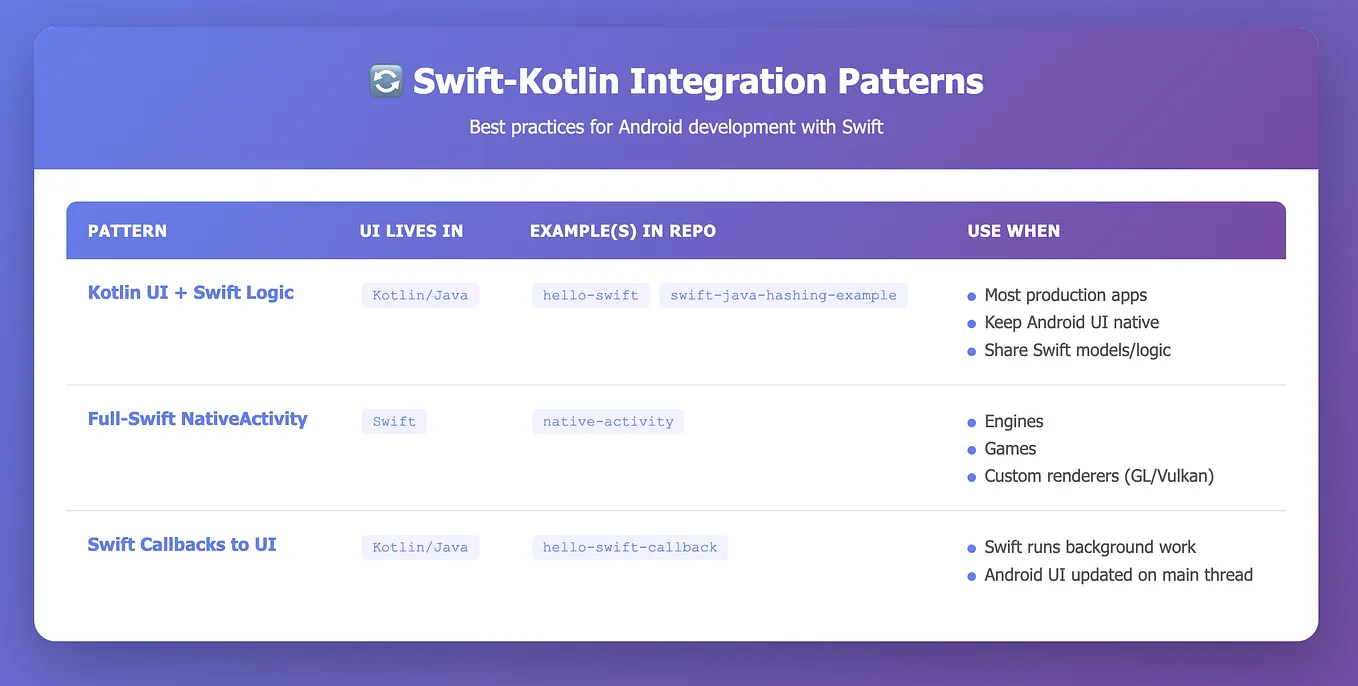 🔄 Swift-Kotlin Integration Patterns

Best practices for Android development with Swift

| PATTERN | UI LIVES IN | EXAMPLE(S) IN REPO | USE WHEN |
|---|---|---|---|
| Kotlin UI + Swift Logic | Kotlin/Java | hello-swift swift-java-hashing-example | • Most production apps • Keep Android UI native • Share Swift models/logic |
| Full-Swift NativeActivity | Swift | native-activity | • Engines • Games • Custom renderers (GL/Vulkan) |
| Swift Callbacks to UI | Kotlin/Java | hello-swift-callback | • Swift runs background work • Android UI updated on main thread |